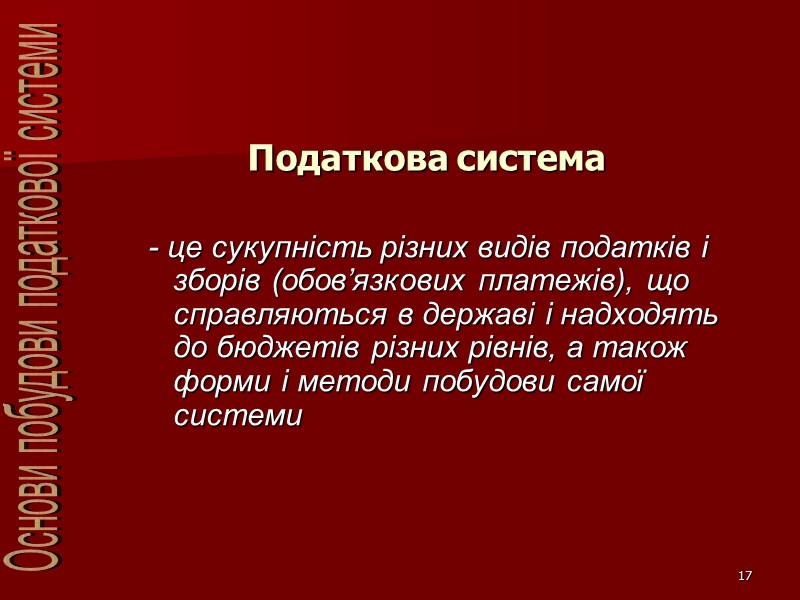 Основи побудови податкової системи

Податкова система

- це сукупність різних видів податків і зборів (обов’язкових платежів), що справляються в державі і надходять до бюджетів різних рівнів, а також форми і методи побудови самої системи

17